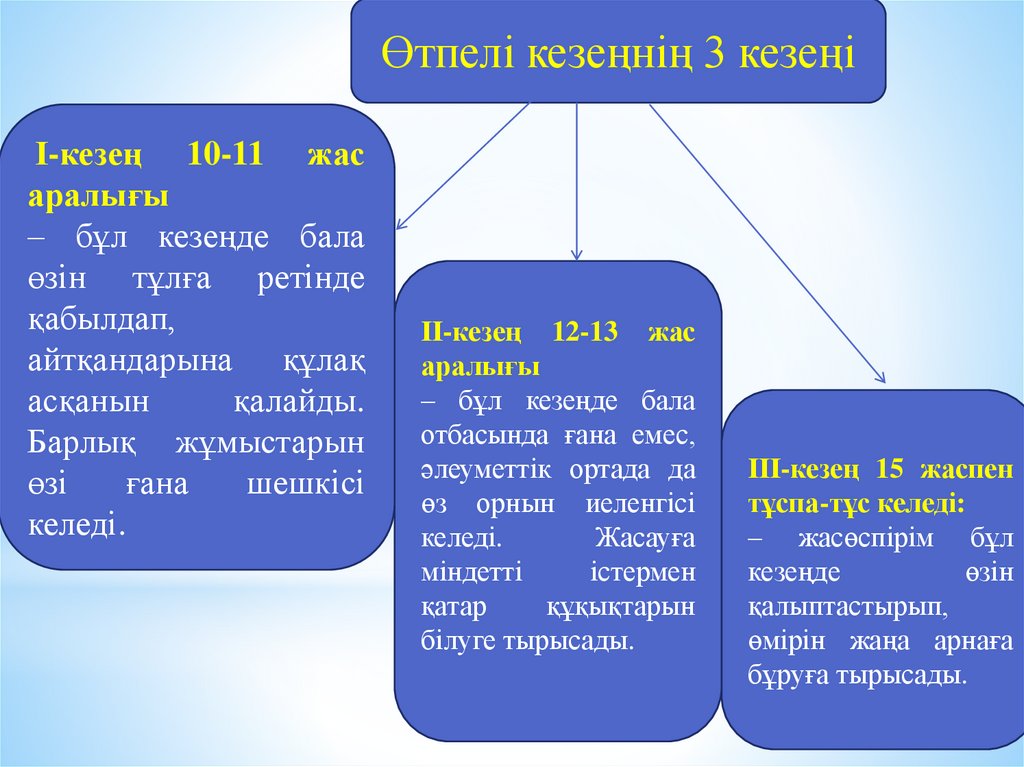 Өтпелі кезеңнің 3 кезеңі

І-кезең 10-11 жас аралығы
– бұл кезеңде бала өзін тұлға ретінде қабылдап, айтқандарына құлақ асқанын қалайды. Барлық жұмыстарын өзі ғана шешкісі келеді.

ІІ-кезең 12-13 жас аралығы
– бұл кезеңде бала отбасында ғана емес, әлеуметтік ортада да өз орнын иеленгісі келеді. Жасауға міндетті істермен қатар құқықтарын білуге тырысады.

ІІІ-кезең 15 жаспен тұспа-тұс келеді:
– жасөспірім бұл кезеңде өзін қалыптастырып, өмірін жаңа арнаға бұруға тырысады.